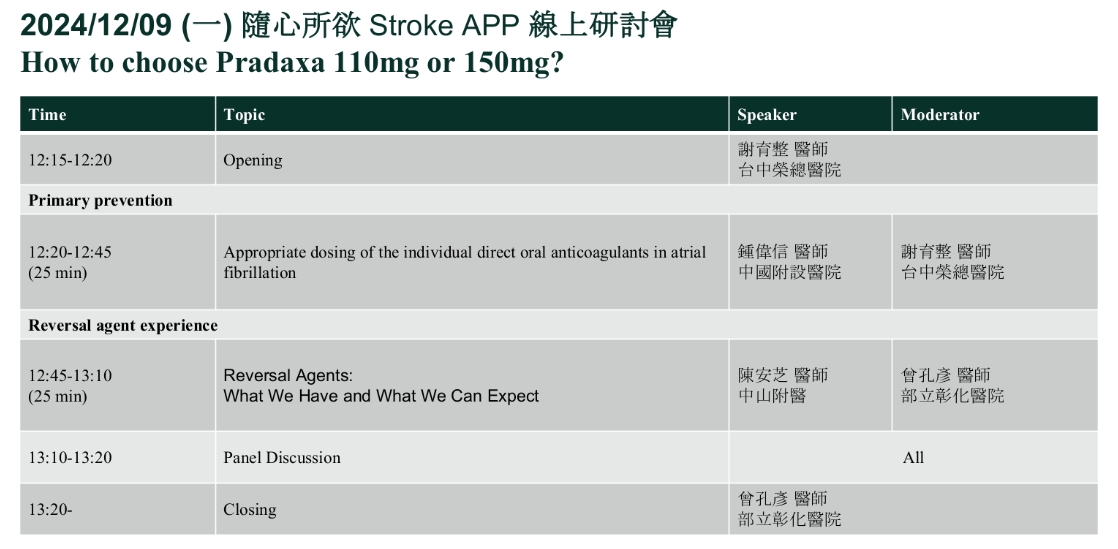 2024/12/09 (一) 隨心所欲 Stroke APP 線上研討會
How to choose Pradaxa 110mg or 150mg?

| Time | Topic | Speaker | Moderator |
|---|---|---|---|
| 12:15-12:20 | Opening | 謝育整 醫師 台中榮總醫院 | |
| Primary prevention | | | |
| 12:20-12:45 (25 min) | Appropriate dosing of the individual direct oral anticoagulants in atrial fibrillation | 鍾偉信 醫師 中國附設醫院 | 謝育整 醫師 台中榮總醫院 |
| Reversal agent experience | | | |
| 12:45-13:10 (25 min) | Reversal Agents: What We Have and What We Can Expect | 陳安芝 醫師 中山附醫 | 曾孔彥 醫師 部立彰化醫院 |
| 13:10-13:20 | Panel Discussion | | All |
| 13:20- | Closing | 曾孔彥 醫師 部立彰化醫院 | |